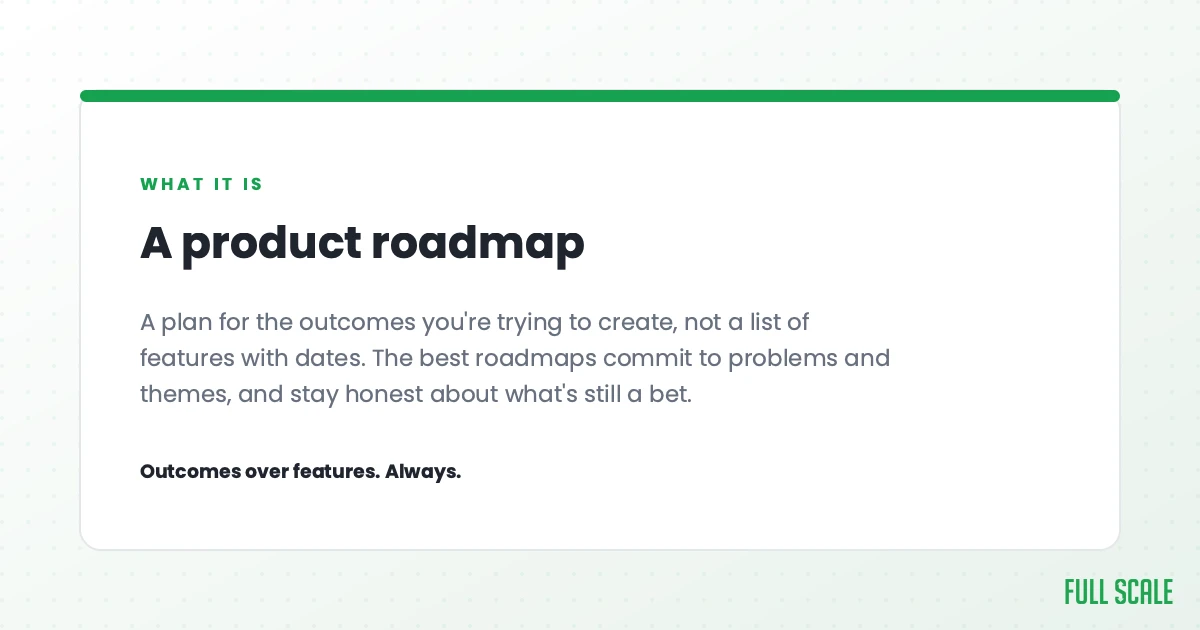 WHAT IT IS

A product roadmap

A plan for the outcomes you're trying to create, not a list of features with dates. The best roadmaps commit to problems and themes, and stay honest about what's still a bet.

Outcomes over features. Always.

FULL SCALE